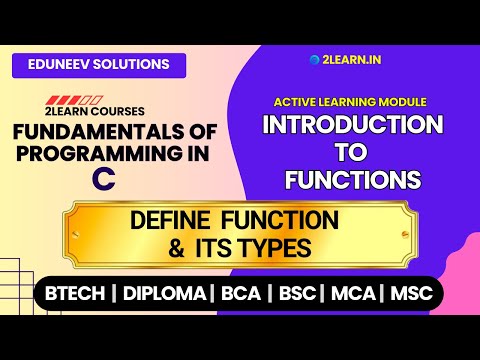 EDUNEEV SOLUTIONS

2LEARN.IN

2LEARN COURSES
FUNDAMENTALS OF PROGRAMMING IN C

ACTIVE LEARNING MODULE
INTRODUCTION TO FUNCTIONS

DEFINE FUNCTION & ITS TYPES

BTECH | DIPLOMA | BCA | BSC | MCA | MSC